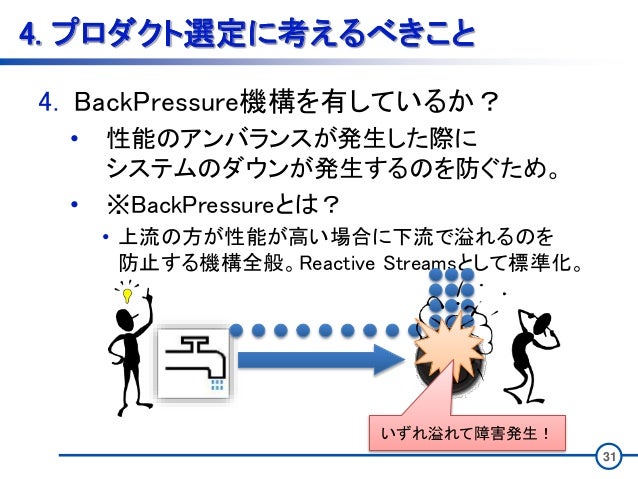 4. プロダクト選定に考えるべきこと

4. BackPressure機構を有しているか？

• 性能のアンバランスが発生した際にシステムのダウンが発生するのを防ぐため。

• ※BackPressureとは？

• 上流の方が性能が高い場合に下流で溢れるのを防止する機構全般。Reactive Streamsとして標準化。

いずれ溢れて障害発生！

31